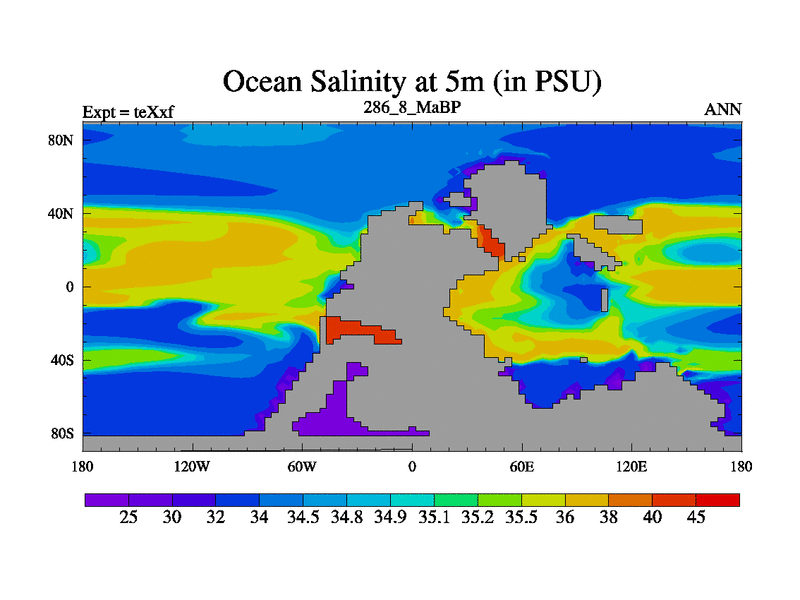 Ocean Salinity at 5m (in PSU)
Expt = teXxf
286_8_MaBP
ANN

80N
40N
0
40S
80S

180
120W
60W
0
60E
120E
180

25 30 32 34 34.5 34.8 34.9 35.1 35.2 35.5 36 38 40 45